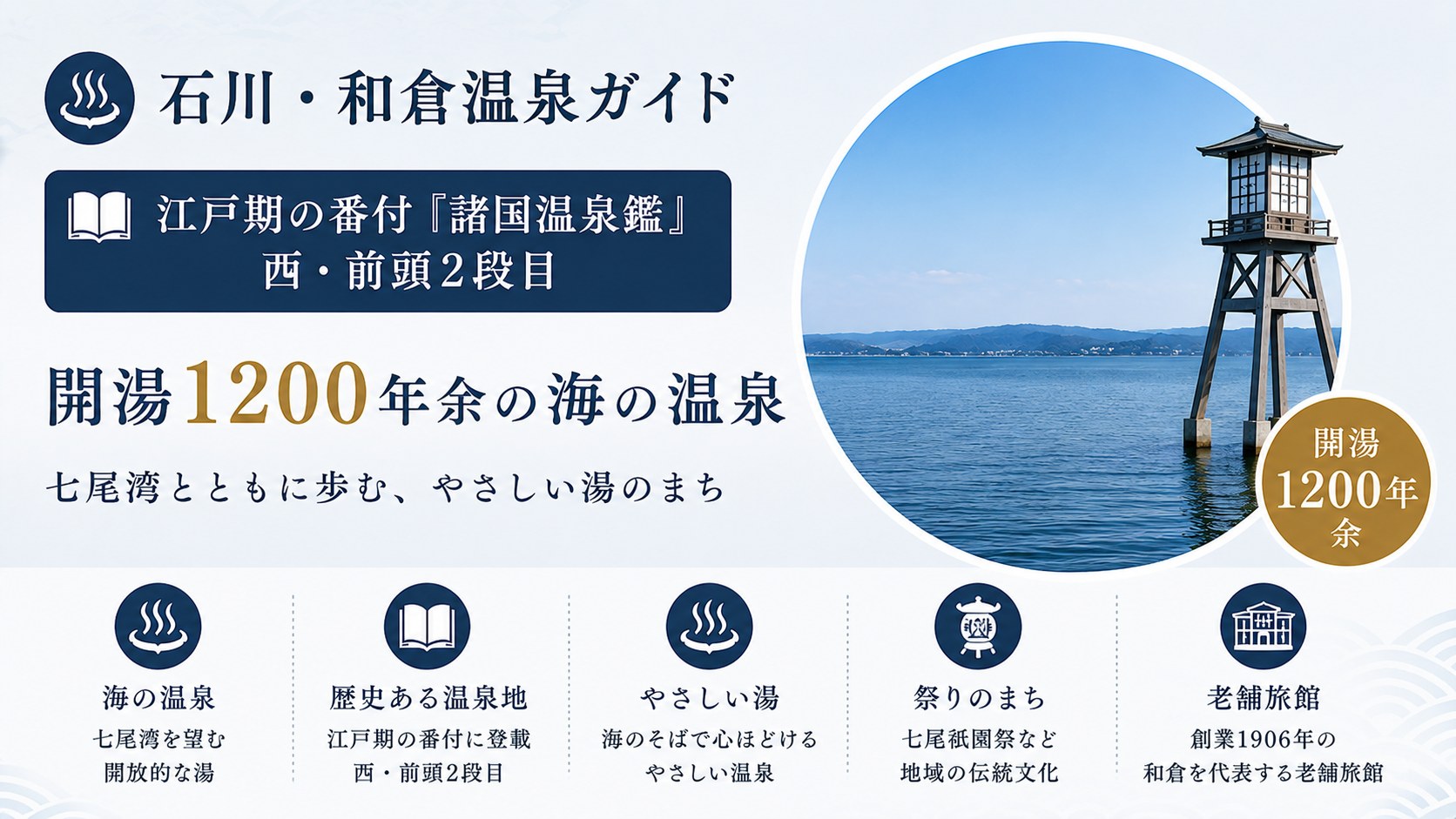 石川・和倉温泉ガイド

江戸期の番付『諸国温泉鑑』
西・前頭2段目

開湯1200年余の海の温泉

七尾湾とともに歩む、やさしい湯のまち

開湯
1200年
余

海の温泉
七尾湾を望む
開放的な湯

歴史ある温泉地
江戸期の番付に登載
西・前頭2段目

やさしい湯
海のそばで心ほどける
やさしい温泉

祭りのまち
七尾祇園祭など
地域の伝統文化

老舗旅館
創業1906年の
和倉を代表する老舗旅館